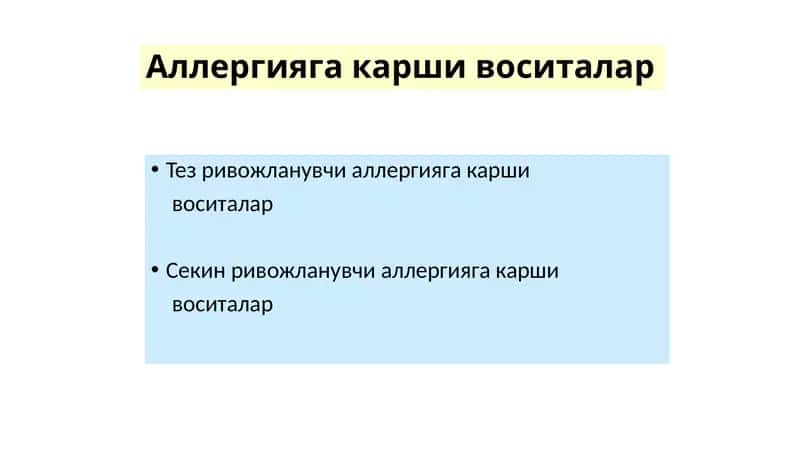 Аллергияга карши воситалар

• Тез ривожланувчи аллергияга карши воситалар

• Секин ривожланувчи аллергияга карши воситалар